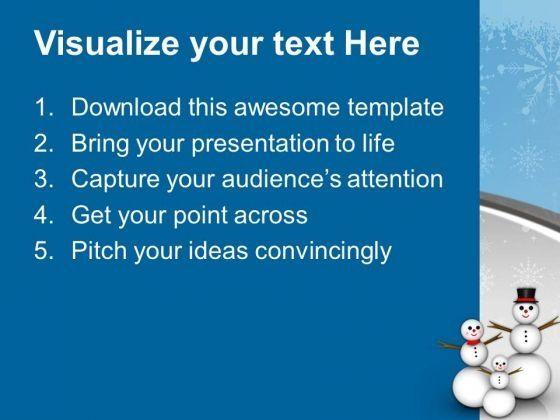 Visualize your text Here

1. Download this awesome template
2. Bring your presentation to life
3. Capture your audience's attention
4. Get your point across
5. Pitch your ideas convincingly